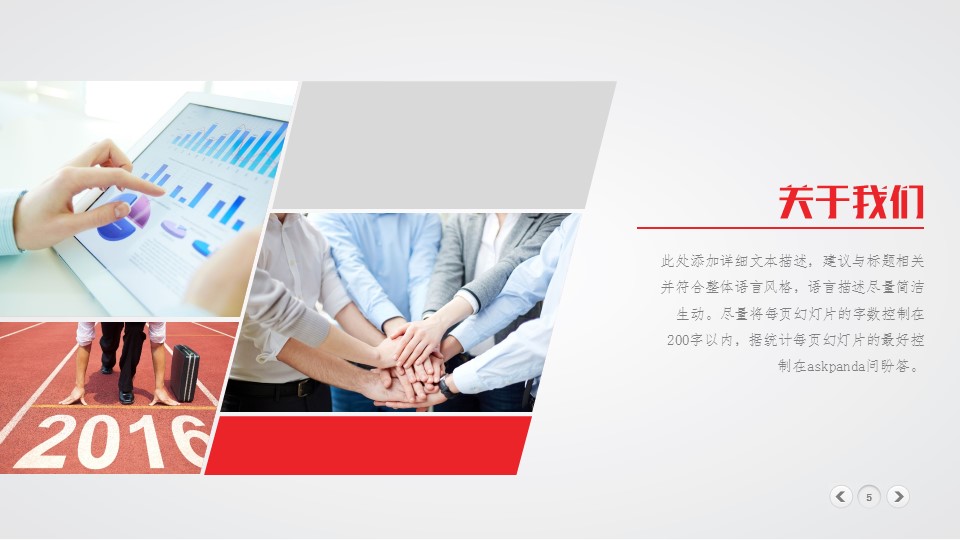 2016

关于我们

此处添加详细文本描述，建议与标题相关并符合整体语言风格，语言描述尽量简洁生动。尽量将每页幻灯片的字数控制在200字以内，据统计每页幻灯片的最好控制在askpanda问盼答。

5